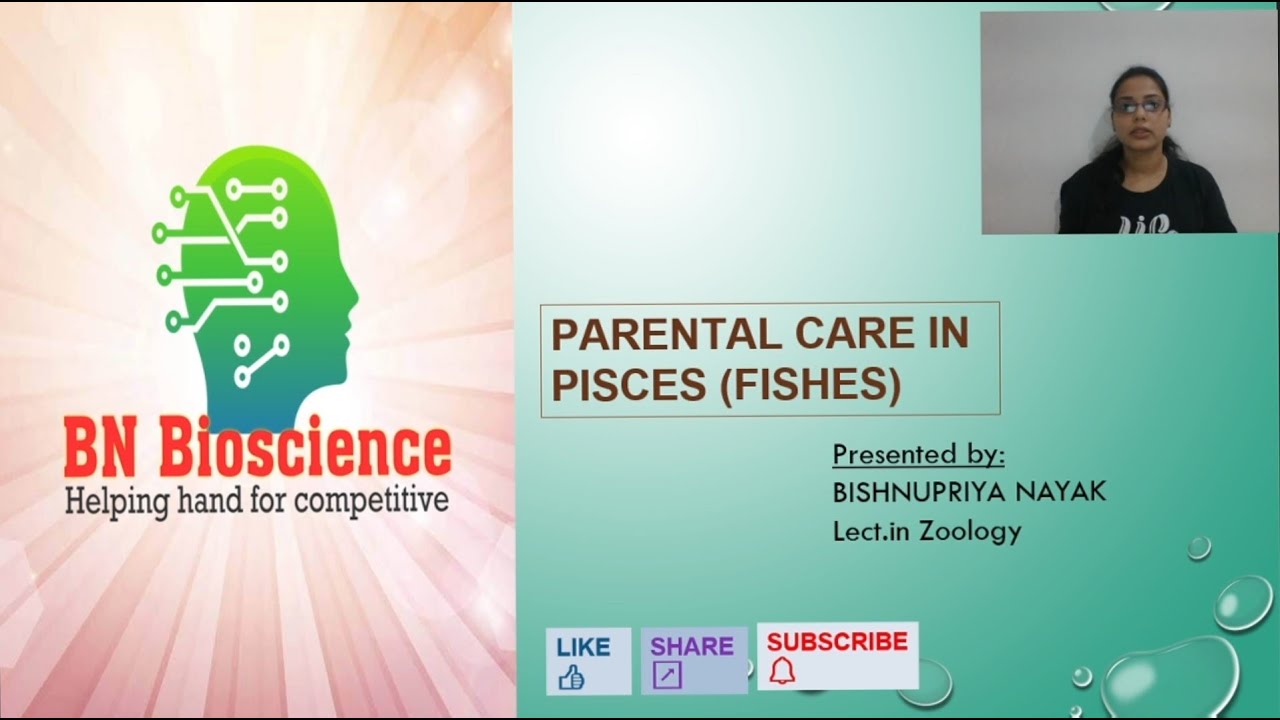 BN Bioscience
Helping hand for competitive

PARENTAL CARE IN PISCES (FISHES)

Presented by:
BISHNUPRIYA NAYAK
Lect.in Zoology

LIKE

SHARE

SUBSCRIBE